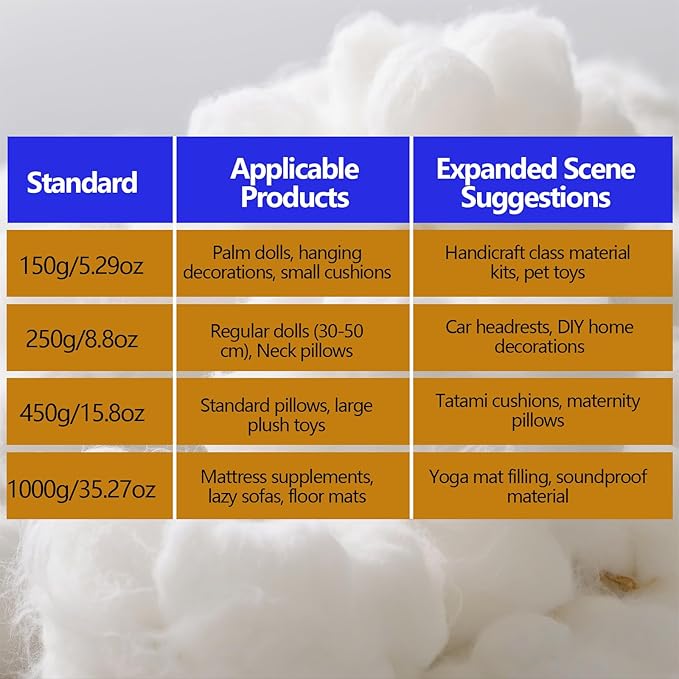 | Standard | Applicable Products | Expanded Scene Suggestions |
|---|---|---|
| 150g/5.29oz | Palm dolls, hanging decorations, small cushions | Handicraft class material kits, pet toys |
| 250g/8.8oz | Regular dolls (30-50 cm), Neck pillows | Car headrests, DIY home decorations |
| 450g/15.8oz | Standard pillows, large plush toys | Tatami cushions, maternity pillows |
| 1000g/35.27oz | Mattress supplements, lazy sofas, floor mats | Yoga mat filling, soundproof material |